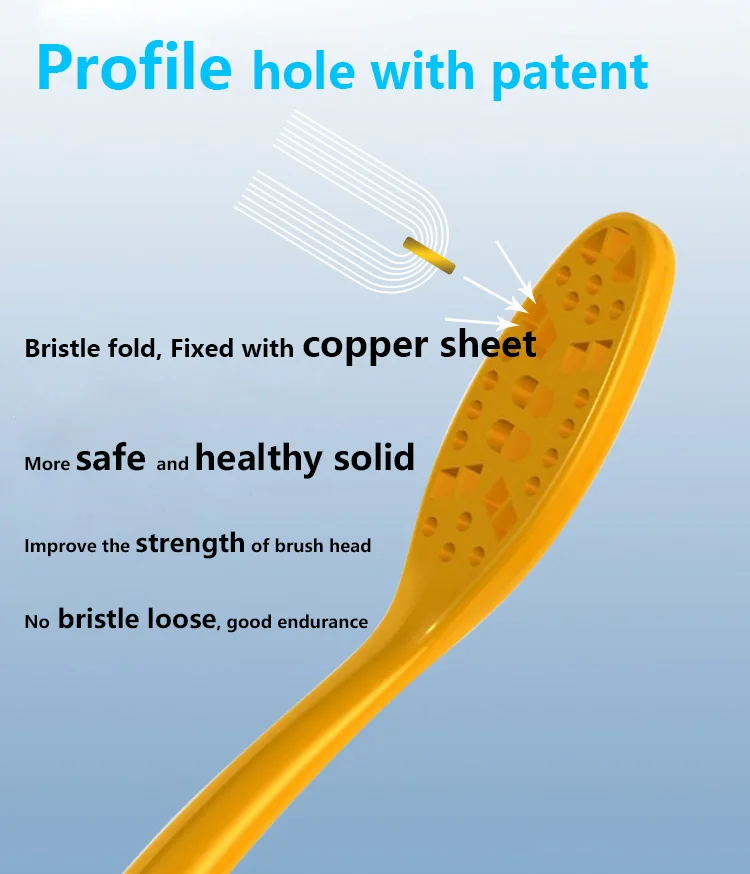 Profile hole with patent

Bristle fold, Fixed with copper sheet

More safe and healthy solid

Improve the strength of brush head

No bristle loose, good endurance